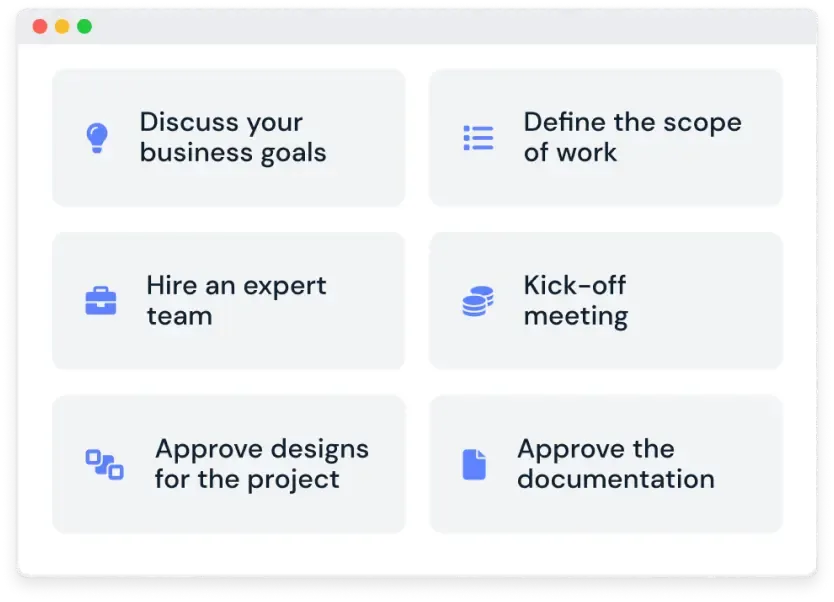 Discuss your business goals

Define the scope of work

Hire an expert team

Kick-off meeting

Approve designs for the project

Approve the documentation